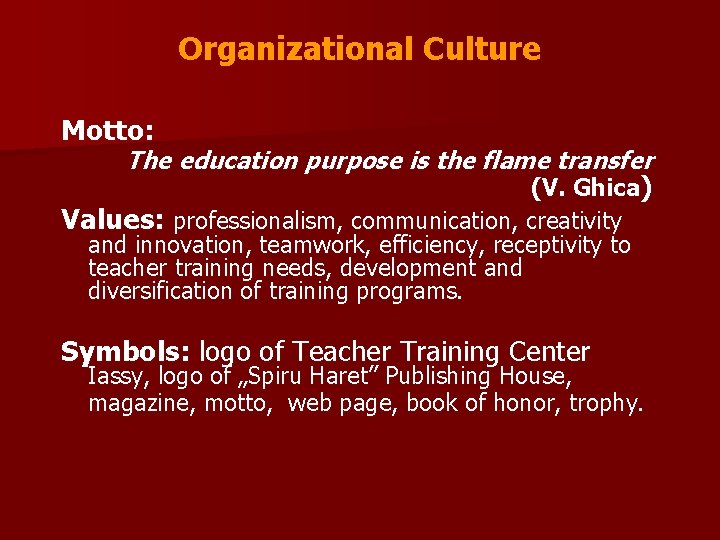 Organizational Culture

Motto:
The education purpose is the flame transfer
(V. Ghica)

Values: professionalism, communication, creativity and innovation, teamwork, efficiency, receptivity to teacher training needs, development and diversification of training programs.

Symbols: logo of Teacher Training Center Iassy, logo of „Spiru Haret” Publishing House, magazine, motto, web page, book of honor, trophy.